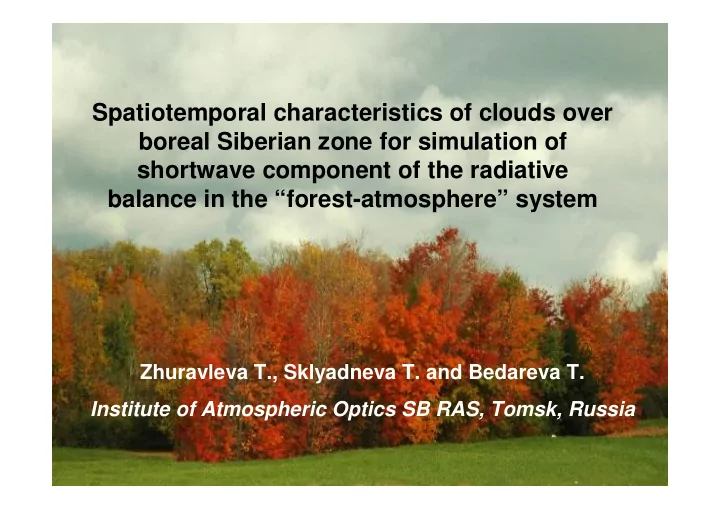 Spatiotemporal characteristics of clouds over boreal Siberian zone for simulation of shortwave component of the radiative balance in the “forest-atmosphere” system

Zhuravleva T., Sklyadneva T. and Bedareva T.

Institute of Atmospheric Optics SB RAS, Tomsk, Russia